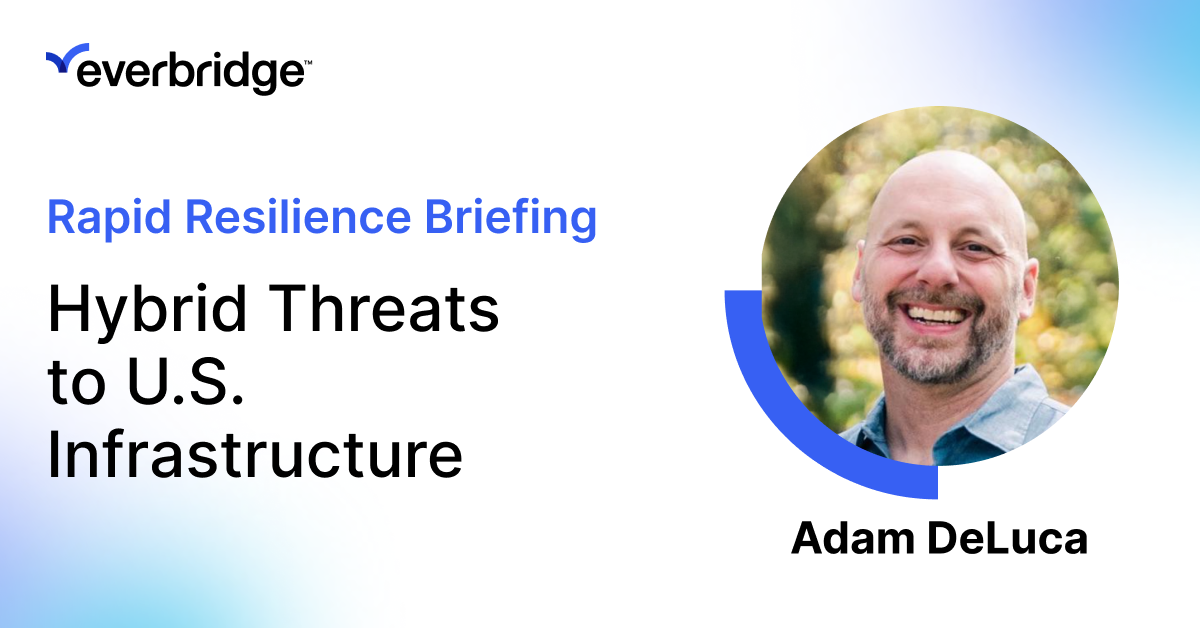 everbridge™

Rapid Resilience Briefing

Hybrid Threats to U.S. Infrastructure

Adam DeLuca